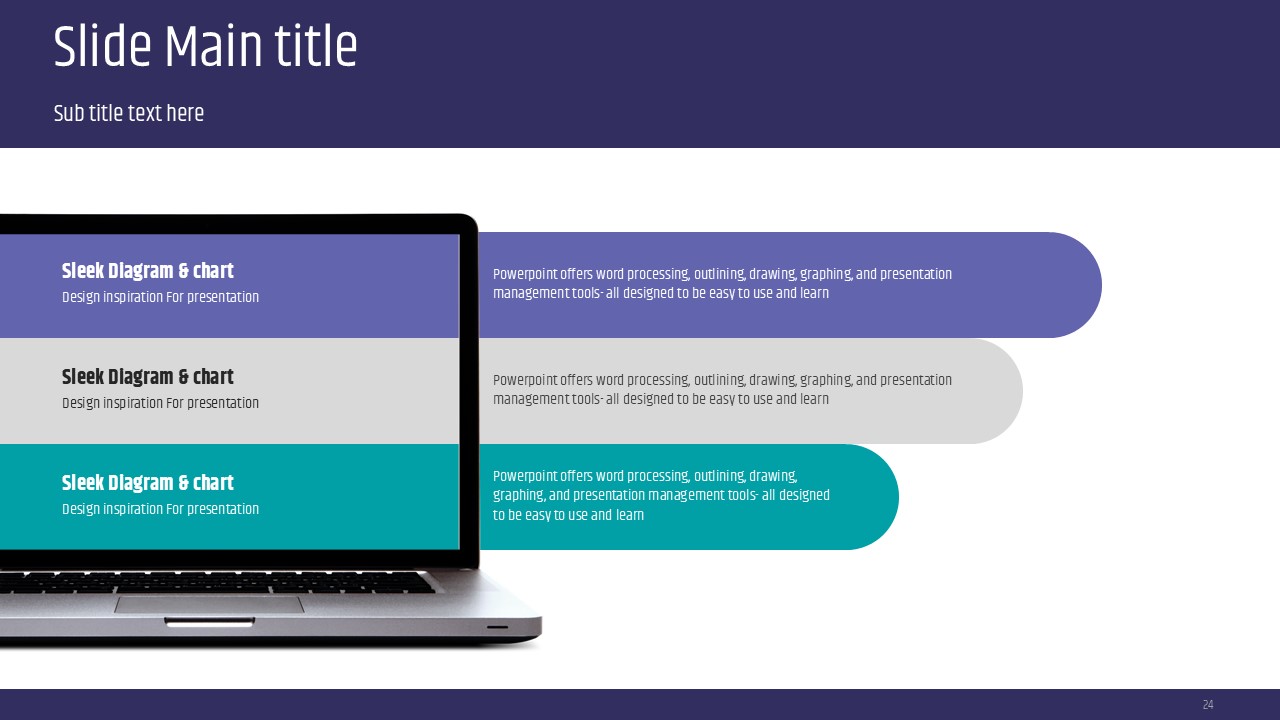 Slide Main title

Sub title text here

Sleek Diagram & chart
Design inspiration For presentation

Powerpoint offers word processing, outlining, drawing, graphing, and presentation management tools- all designed to be easy to use and learn

Sleek Diagram & chart
Design inspiration For presentation

Powerpoint offers word processing, outlining, drawing, graphing, and presentation management tools- all designed to be easy to use and learn

Sleek Diagram & chart
Design inspiration For presentation

Powerpoint offers word processing, outlining, drawing, graphing, and presentation management tools- all designed to be easy to use and learn

24